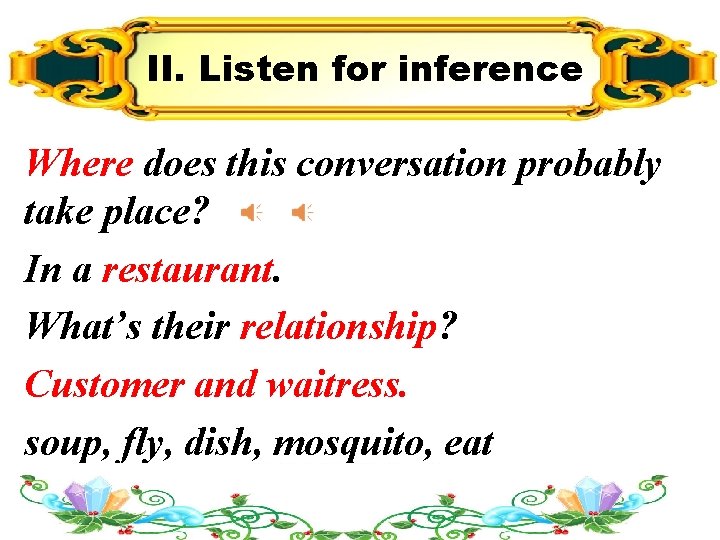 II. Listen for inference

Where does this conversation probably take place?

In a restaurant.

What’s their relationship?

Customer and waitress.

soup, fly, dish, mosquito, eat